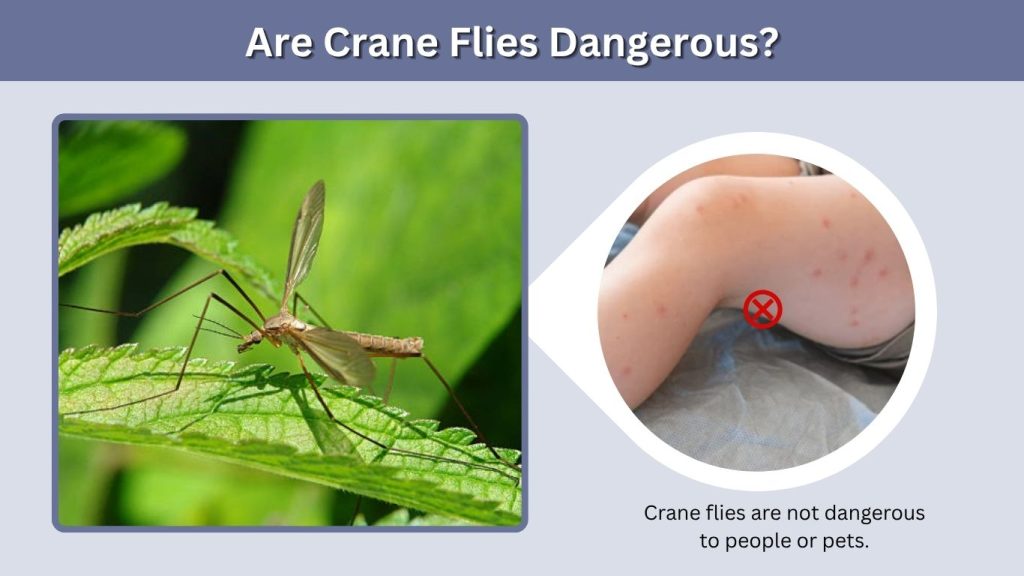 Are Crane Flies Dangerous?

Crane flies are not dangerous to people or pets.